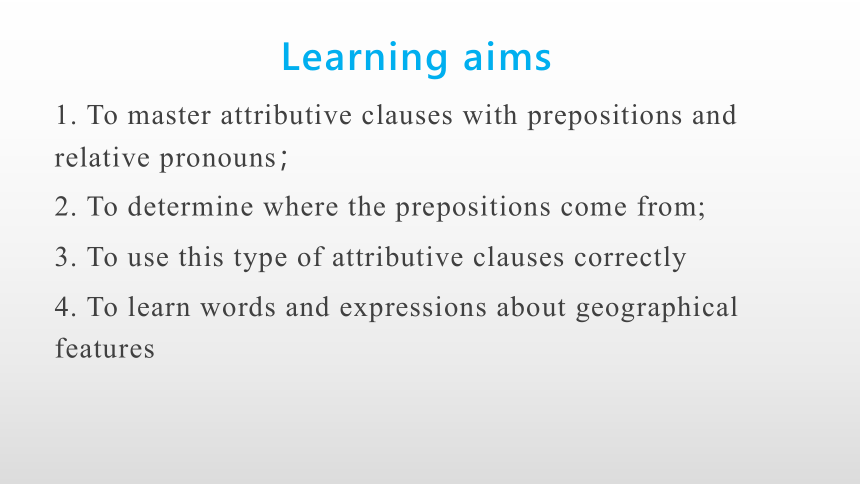 Learning aims

1. To master attributive clauses with prepositions and relative pronouns；

2. To determine where the prepositions come from;

3. To use this type of attributive clauses correctly

4. To learn words and expressions about geographical features